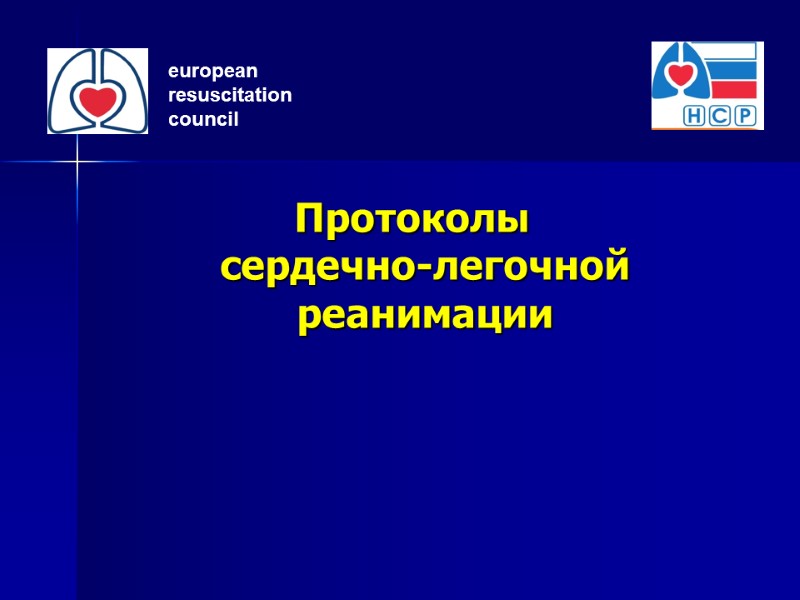 european
resuscitation
council

НСР

Протоколы
сердечно-легочной
реанимации